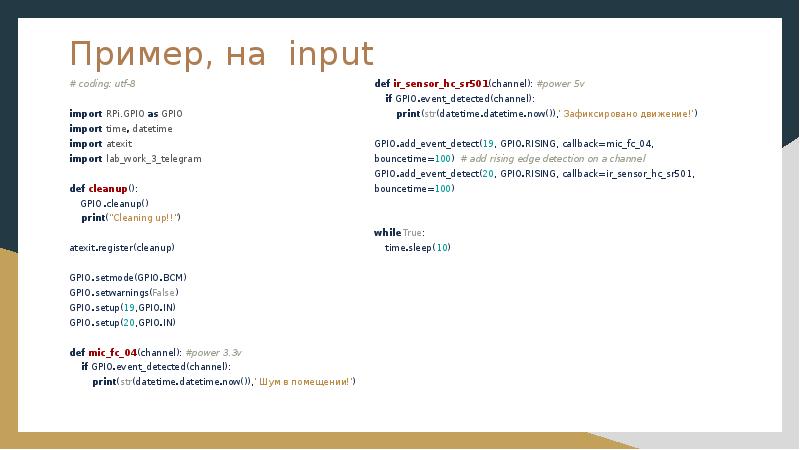 Пример, на input

# coding: utf-8

import RPi.GPIO as GPIO
import time, datetime
import atexit
import lab_work_3_telegram

def cleanup():
    GPIO.cleanup()
    print("Cleaning up!!")

atexit.register(cleanup)

GPIO.setmode(GPIO.BCM)
GPIO.setwarnings(False)
GPIO.setup(19,GPIO.IN)
GPIO.setup(20,GPIO.IN)

def mic_fc_04(channel): #power 3.3v
    if GPIO.event_detected(channel):
        print(str(datetime.datetime.now()),' Шум в помещении!')

def ir_sensor_hc_sr501(channel): #power 5v
    if GPIO.event_detected(channel):
        print(str(datetime.datetime.now()),' Зафиксировано движение!')

GPIO.add_event_detect(19, GPIO.RISING, callback=mic_fc_04, bouncetime=100) # add rising edge detection on a channel
GPIO.add_event_detect(20, GPIO.RISING, callback=ir_sensor_hc_sr501, bouncetime=100)

while True:
    time.sleep(10)